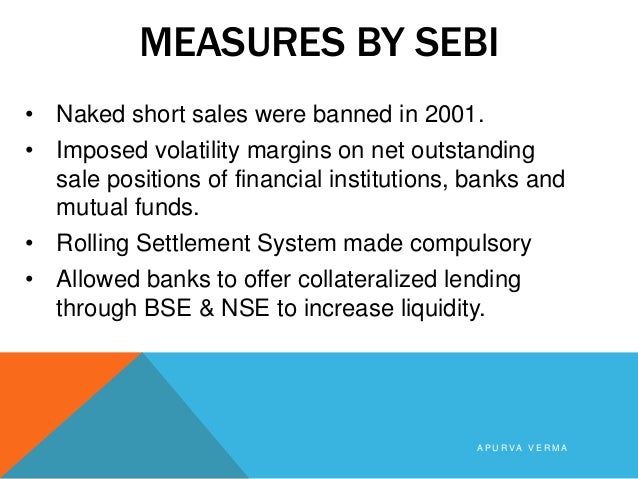 MEASURES BY SEBI

• Naked short sales were banned in 2001.
• Imposed volatility margins on net outstanding sale positions of financial institutions, banks and mutual funds.
• Rolling Settlement System made compulsory
• Allowed banks to offer collateralized lending through BSE & NSE to increase liquidity.

APURVA VERMA